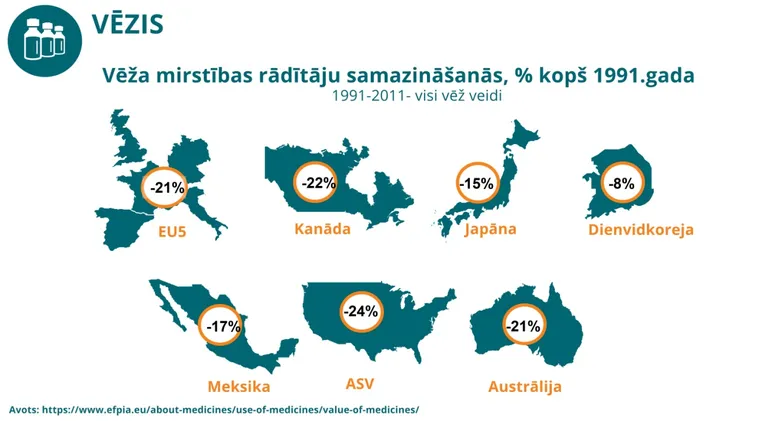 VĒZIS

Vēža mirstības rādītāju samazināšanās, % kopš 1991.gada
1991-2011- visi vēž veidi

-21%
EU5

-22%
Kanāda

-15%
Japāna

-8%
Dienvidkoreja

-17%
Meksika

-24%
ASV

-21%
Austrālija

Avots: https://www.efpia.eu/about-medicines/use-of-medicines/value-of-medicines/